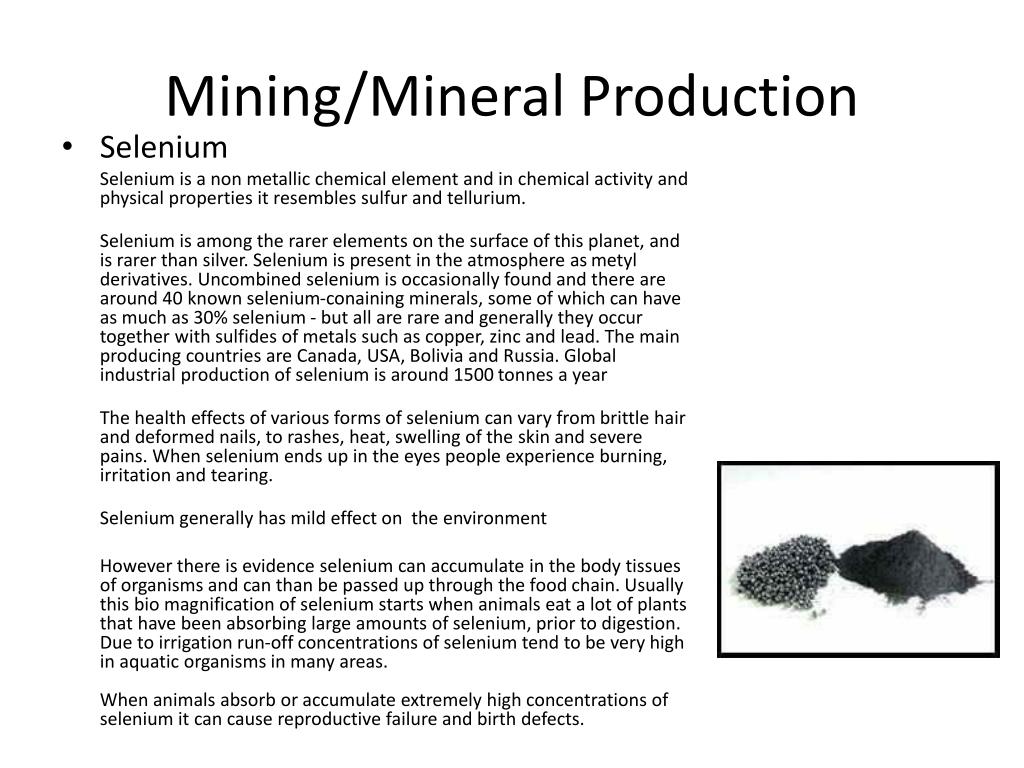 Mining/Mineral Production

• Selenium

Selenium is a non metallic chemical element and in chemical activity and physical properties it resembles sulfur and tellurium.

Selenium is among the rarer elements on the surface of this planet, and is rarer than silver. Selenium is present in the atmosphere as metyl derivatives. Uncombined selenium is occasionally found and there are around 40 known selenium-conaining minerals, some of which can have as much as 30% selenium - but all are rare and generally they occur together with sulfides of metals such as copper, zinc and lead. The main producing countries are Canada, USA, Bolivia and Russia. Global industrial production of selenium is around 1500 tonnes a year

The health effects of various forms of selenium can vary from brittle hair and deformed nails, to rashes, heat, swelling of the skin and severe pains. When selenium ends up in the eyes people experience burning, irritation and tearing.

Selenium generally has mild effect on the environment

However there is evidence selenium can accumulate in the body tissues of organisms and can than be passed up through the food chain. Usually this bio magnification of selenium starts when animals eat a lot of plants that have been absorbing large amounts of selenium, prior to digestion. Due to irrigation run-off concentrations of selenium tend to be very high in aquatic organisms in many areas.

When animals absorb or accumulate extremely high concentrations of selenium it can cause reproductive failure and birth defects.